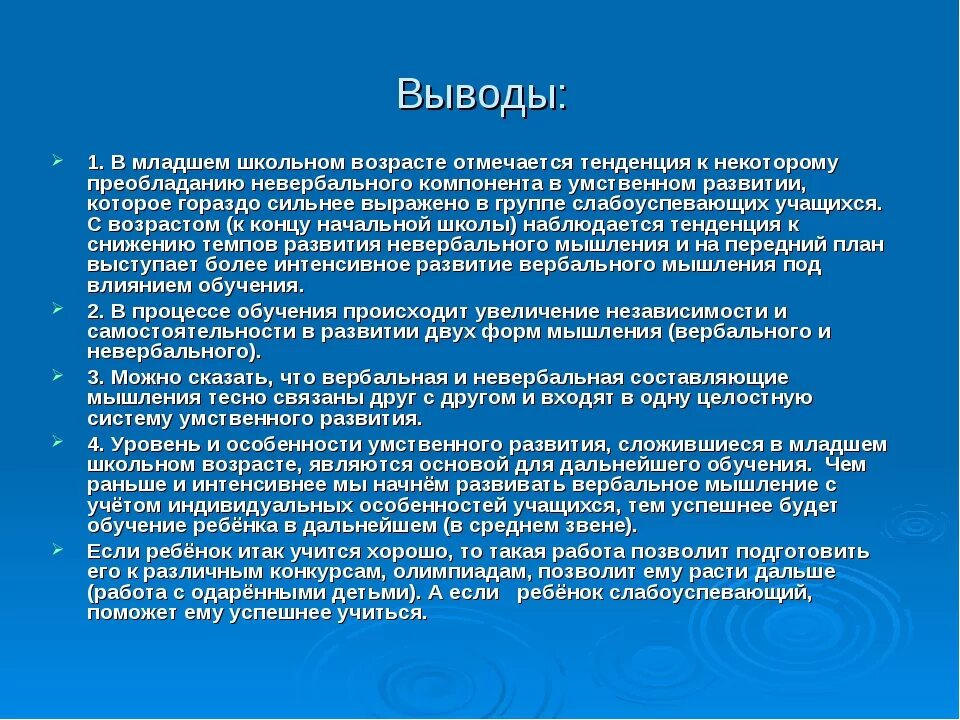 Выводы:

1. В младшем школьном возрасте отмечается тенденция к некоторому преобладанию невербального компонента в умственном развитии, которое гораздо сильнее выражено в группе слабоуспевающих учащихся. С возрастом (к концу начальной школы) наблюдается тенденция к снижению темпов развития невербального мышления и на передний план выступает более интенсивное развитие вербального мышления под влиянием обучения.

2. В процессе обучения происходит увеличение независимости и самостоятельности в развитии двух форм мышления (вербального и невербального).

3. Можно сказать, что вербальная и невербальная составляющие мышления тесно связаны друг с другом и входят в одну целостную систему умственного развития.

4. Уровень и особенности умственного развития, сложившиеся в младшем школьном возрасте, являются основой для дальнейшего обучения. Чем раньше и интенсивнее мы начнём развивать вербальное мышление с учётом индивидуальных особенностей учащихся, тем успешнее будет обучение ребёнка в дальнейшем (в среднем звене).

Если ребёнок итак учится хорошо, то такая работа позволит подготовить его к различным конкурсам, олимпиадам, позволит ему расти дальше (работа с одарёнными детьми). А если ребёнок слабоуспевающий, поможет ему успешнее учиться.